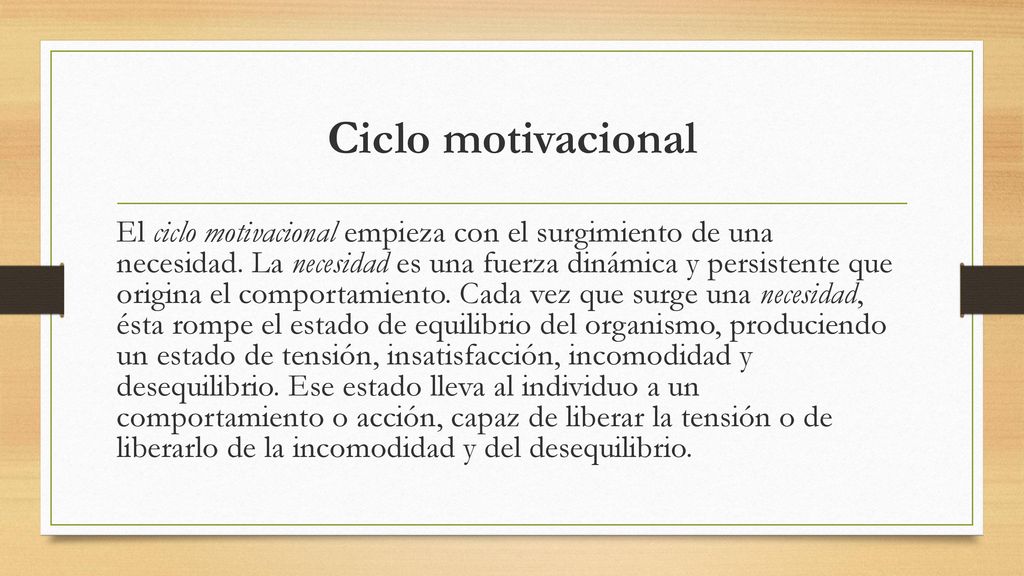 Ciclo motivacional

El ciclo motivacional empieza con el surgimiento de una necesidad. La necesidad es una fuerza dinámica y persistente que origina el comportamiento. Cada vez que surge una necesidad, ésta rompe el estado de equilibrio del organismo, produciendo un estado de tensión, insatisfacción, incomodidad y desequilibrio. Ese estado lleva al individuo a un comportamiento o acción, capaz de liberar la tensión o de liberarlo de la incomodidad y del desequilibrio.